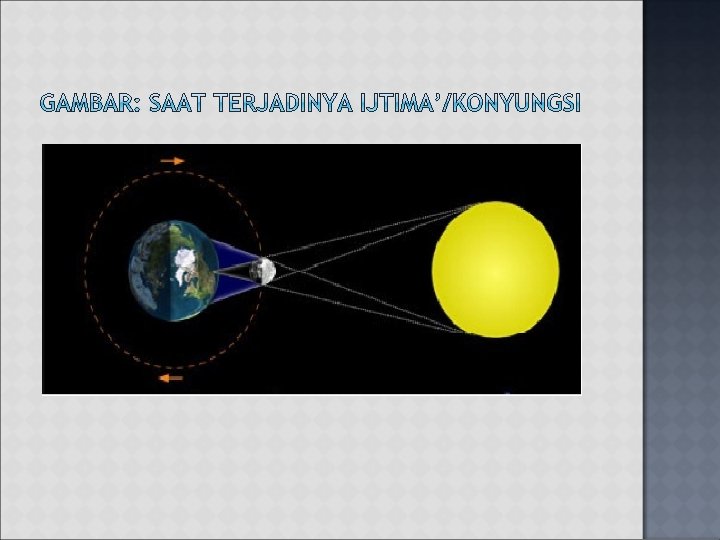 GAMBAR: SAAT TERJADINYA IJTIMA'/KONYUNGSI